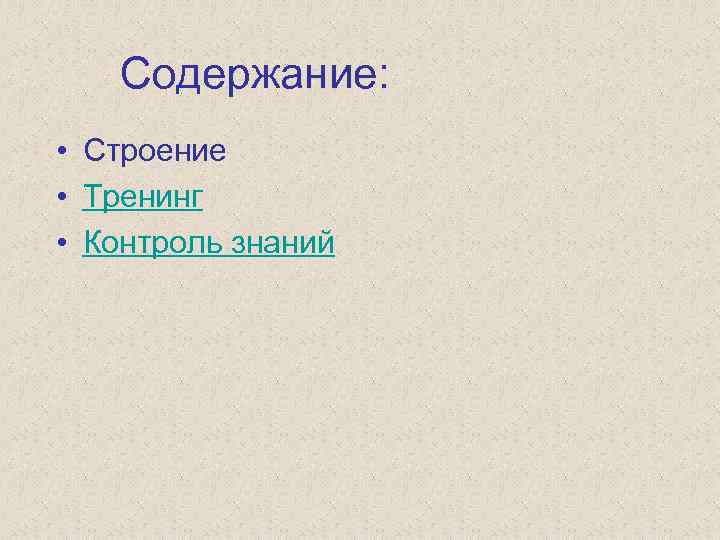 Содержание:

• Строение
• Тренинг
• Контроль знаний